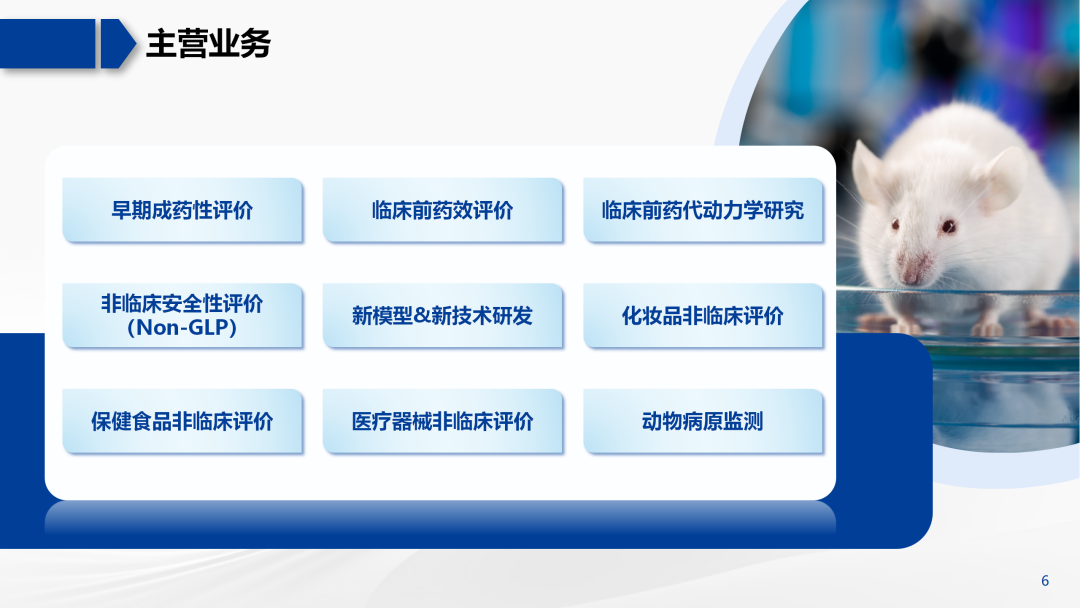 主营业务

早期成药性评价

临床前药效评价

临床前药代动力学研究

非临床安全性评价
(Non-GLP)

新模型&新技术研发

化妆品非临床评价

保健食品非临床评价

医疗器械非临床评价

动物病原监测

6